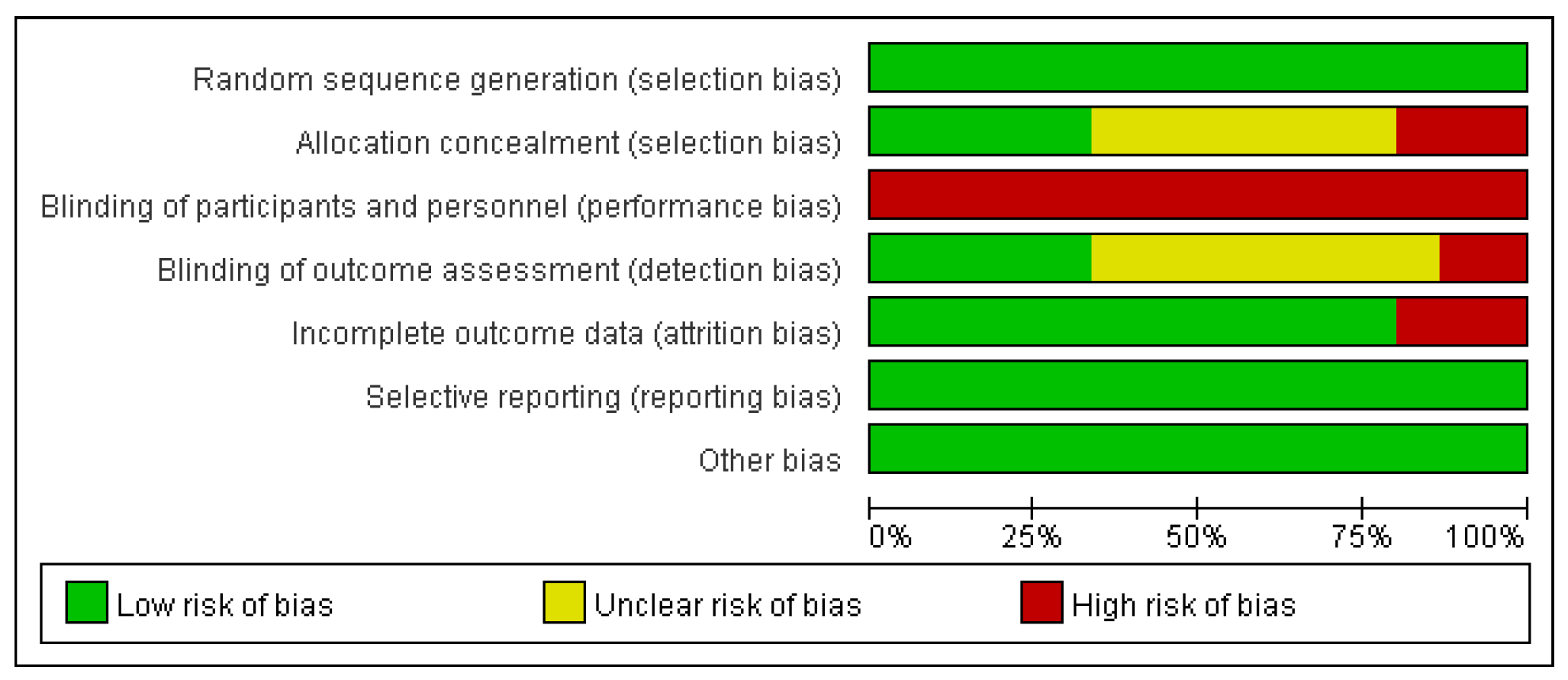 Random sequence generation (selection bias)
Allocation concealment (selection bias)
Blinding of participants and personnel (performance bias)
Blinding of outcome assessment (detection bias)
Incomplete outcome data (attrition bias)
Selective reporting (reporting bias)
Other bias

0% 25% 50% 75% 100%

Low risk of bias
Unclear risk of bias
High risk of bias